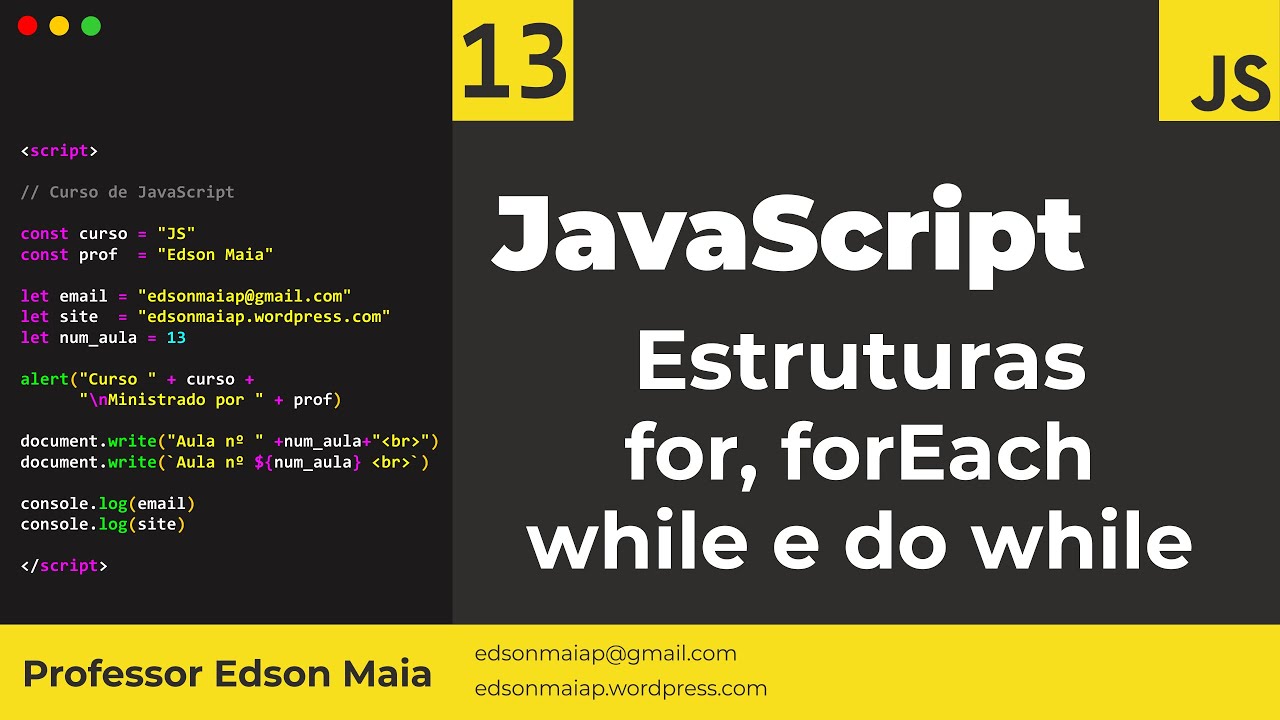 <script>

// Curso de JavaScript

const curso = "JS"
const prof  = "Edson Maia"

let email = "edsonmaiap@gmail.com"
let site  = "edsonmaiap.wordpress.com"
let num_aula = 13

alert("Curso " + curso +
      "\nMinistrado por " + prof)

document.write("Aula nº " +num_aula+"<br>")
document.write(`Aula nº ${num_aula} <br>`)

console.log(email)
console.log(site)

</script>

13

JS

JavaScript

Estruturas
for, forEach
while e do while

Professor Edson Maia

edsonmaiap@gmail.com
edsonmaiap.wordpress.com